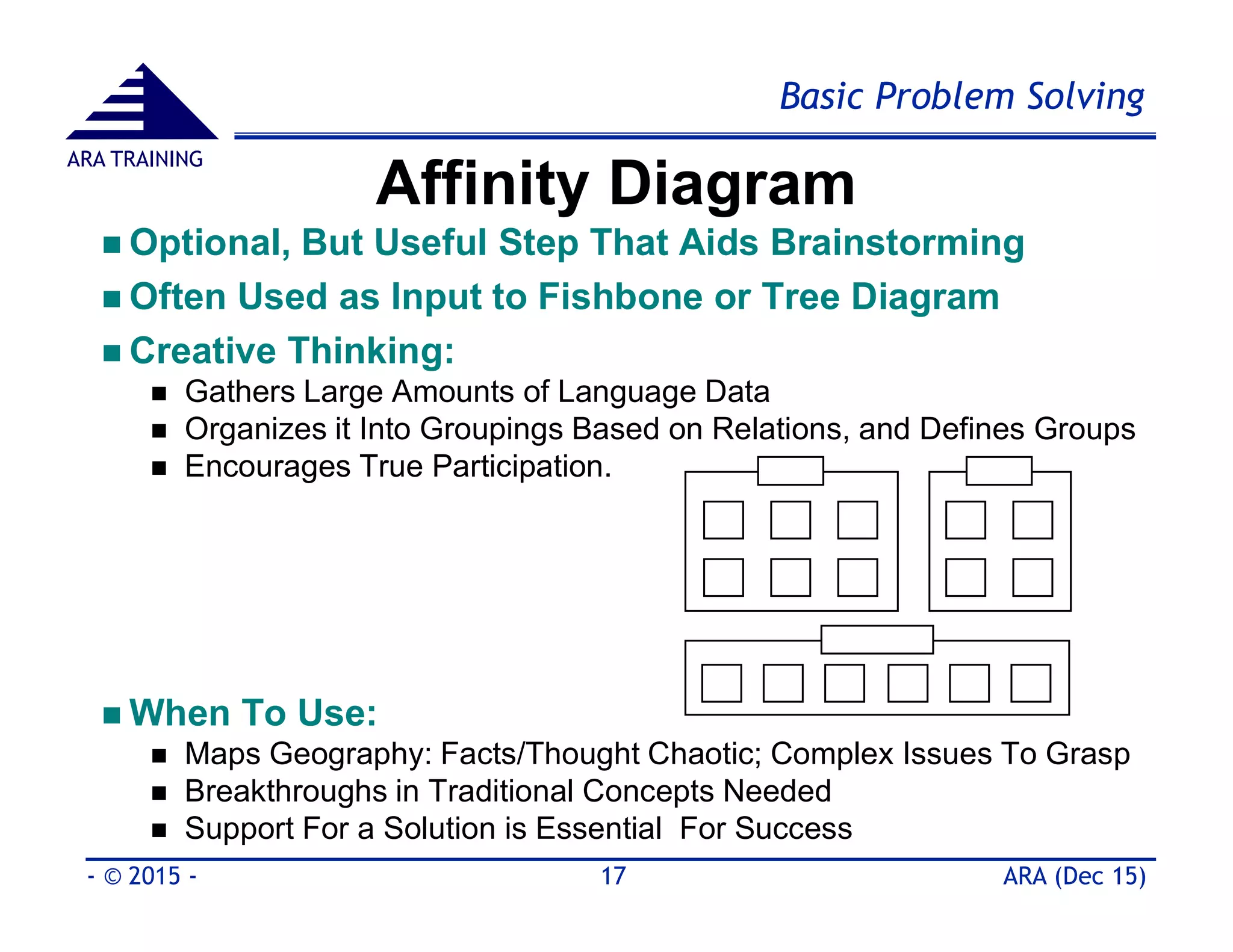 ARA TRAINING

Basic Problem Solving

Affinity Diagram

■ Optional, But Useful Step That Aids Brainstorming
■ Often Used as Input to Fishbone or Tree Diagram
■ Creative Thinking:
■ Gathers Large Amounts of Language Data
■ Organizes it Into Groupings Based on Relations, and Defines Groups
■ Encourages True Participation.

■ When To Use:
■ Maps Geography: Facts/Thought Chaotic; Complex Issues To Grasp
■ Breakthroughs in Traditional Concepts Needed
■ Support For a Solution is Essential For Success

- © 2015 -

17

ARA (Dec 15)